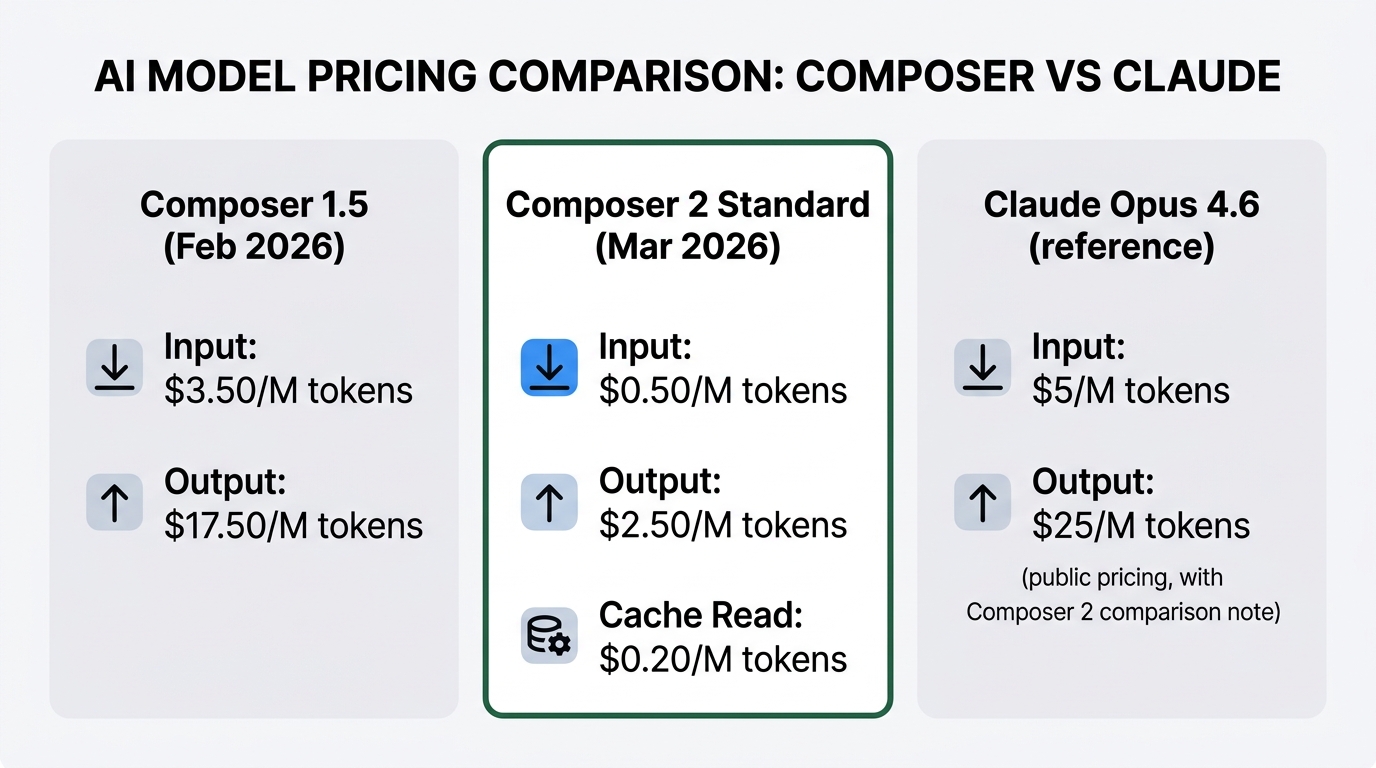 AI MODEL PRICING COMPARISON: COMPOSER VS CLAUDE

Composer 1.5 (Feb 2026)

Input: \$3.50/M tokens

Output: \$17.50/M tokens

Composer 2 Standard (Mar 2026)

Input: \$0.50/M tokens

Output: \$2.50/M tokens

Cache Read: \$0.20/M tokens

Claude Opus 4.6 (reference)

Input: \$5/M tokens

Output: \$25/M tokens

(public pricing, with Composer 2 comparison note)